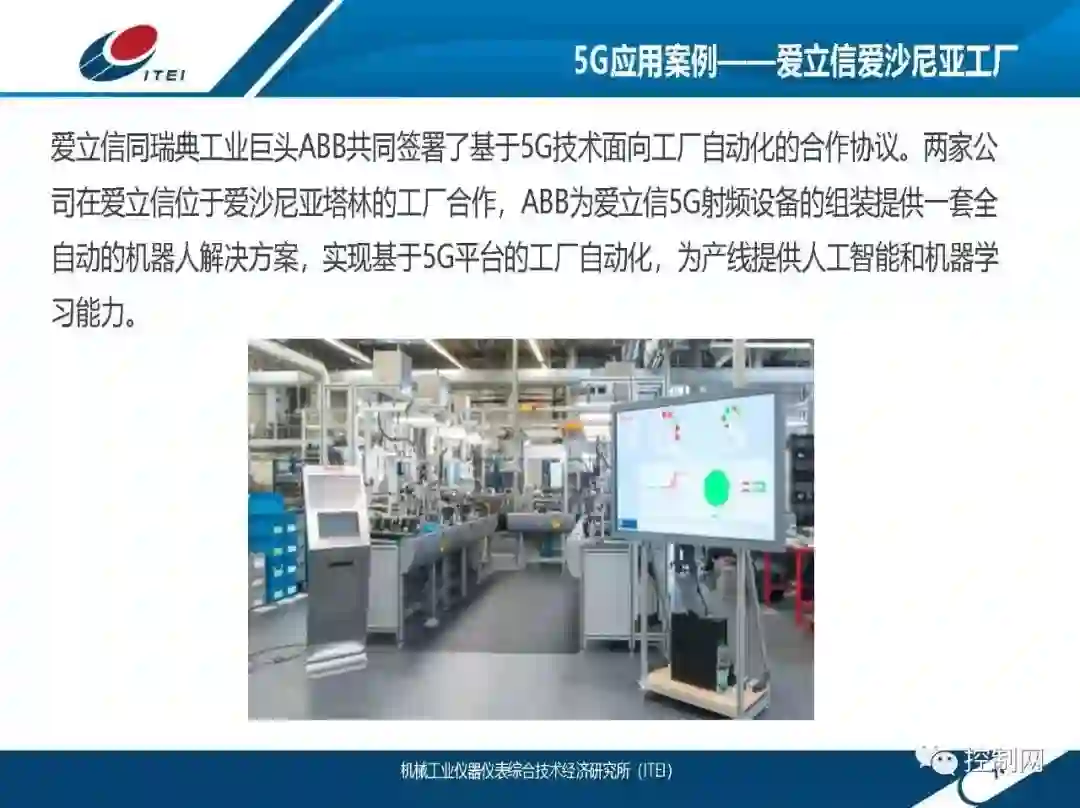 ITEI

5G应用案例——爱立信爱沙尼亚工厂

爱立信同瑞典工业巨头ABB共同签署了基于5G技术面向工厂自动化的合作协议。两家公司在爱立信位于爱沙尼亚塔林的工厂合作，ABB为爱立信5G射频设备的组装提供一套全自动的机器人解决方案，实现基于5G平台的工厂自动化，为产线提供人工智能和机器学习能力。

机械工业仪器仪表综合技术经济研究所（ITEI）

控制网